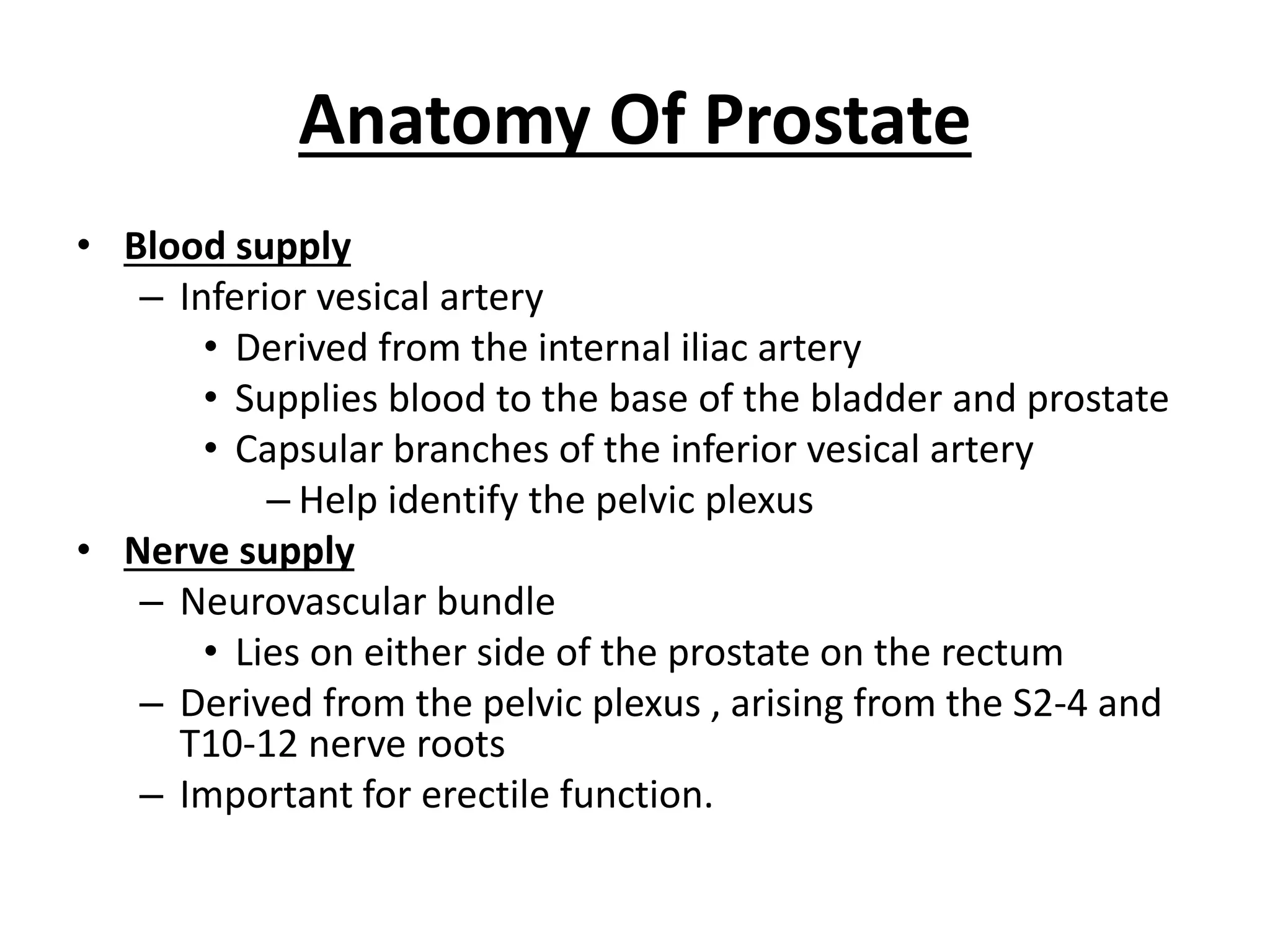 Anatomy Of Prostate

• Blood supply
– Inferior vesical artery
• Derived from the internal iliac artery
• Supplies blood to the base of the bladder and prostate
• Capsular branches of the inferior vesical artery
– Help identify the pelvic plexus
• Nerve supply
– Neurovascular bundle
• Lies on either side of the prostate on the rectum
– Derived from the pelvic plexus , arising from the S2-4 and T10-12 nerve roots
– Important for erectile function.